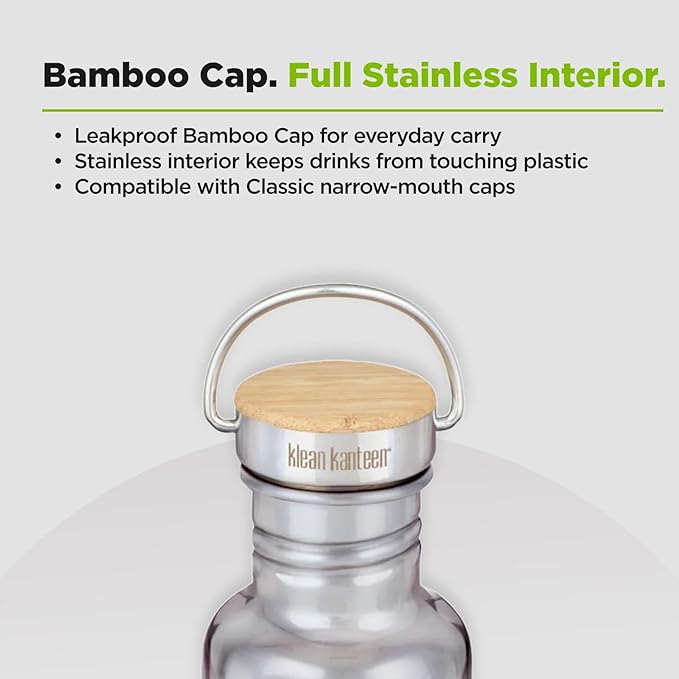 Bamboo Cap. Full Stainless Interior.

• Leakproof Bamboo Cap for everyday carry
• Stainless interior keeps drinks from touching plastic
• Compatible with Classic narrow-mouth caps

klean kanteen